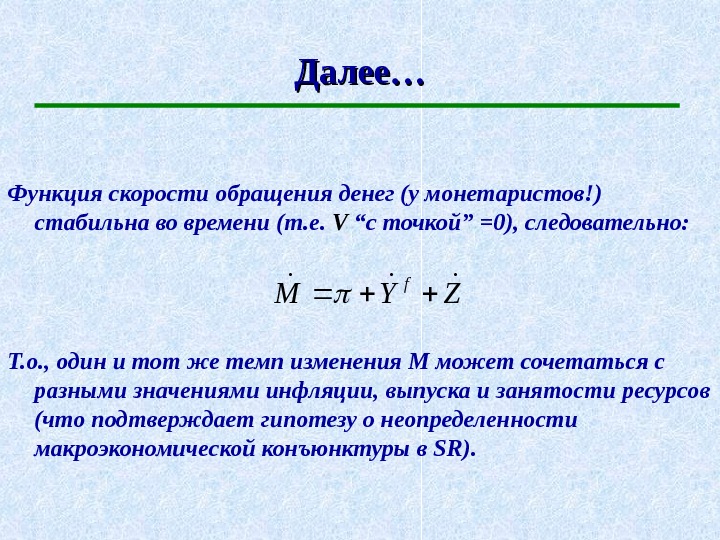 Далее…

Функция скорости обращения денег (у монетаристов!) стабильна во времени (т.е. V “с точкой” =0), следовательно:

$\dot{M} = \pi + \dot{Y}^f + \dot{Z}$

Т.о., один и тот же темп изменения М может сочетаться с разными значениями инфляции, выпуска и занятости ресурсов (что подтверждает гипотезу о неопределенности макроэкономической конъюнктуры в SR).